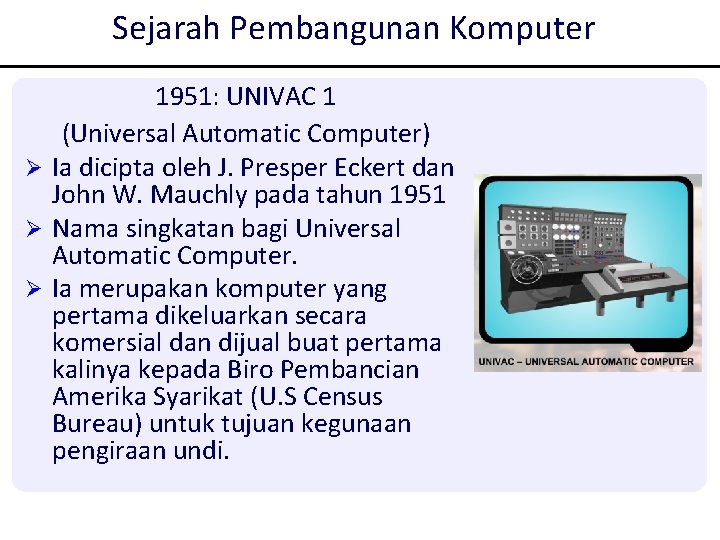 Sejarah Pembangunan Komputer

1951: UNIVAC 1
(Universal Automatic Computer)

➢ Ia dicipta oleh J. Presper Eckert dan John W. Mauchly pada tahun 1951
➢ Nama singkatan bagi Universal Automatic Computer.
➢ Ia merupakan komputer yang pertama dikeluarkan secara komersial dan dijual buat pertama kalinya kepada Biro Pembancian Amerika Syarikat (U.S Census Bureau) untuk tujuan kegunaan pengiraan undi.

UNIVAC – UNIVERSAL AUTOMATIC COMPUTER